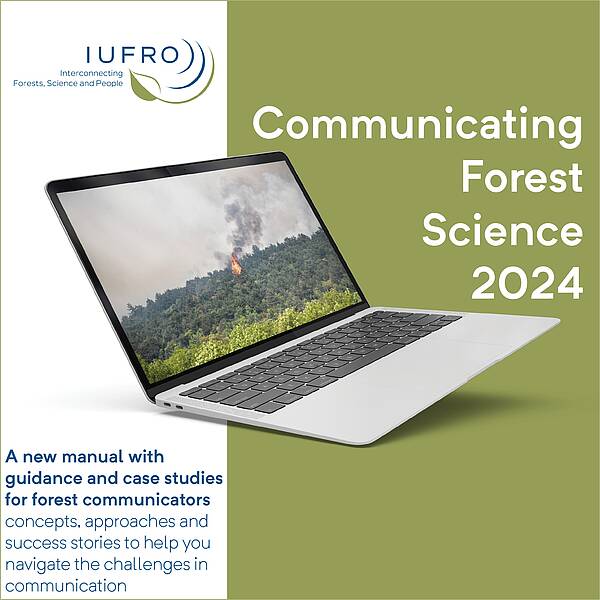 IUFRO
Interconnecting Forests, Science and People

Communicating Forest Science 2024

A new manual with guidance and case studies for forest communicators
concepts, approaches and success stories to help you navigate the challenges in communication